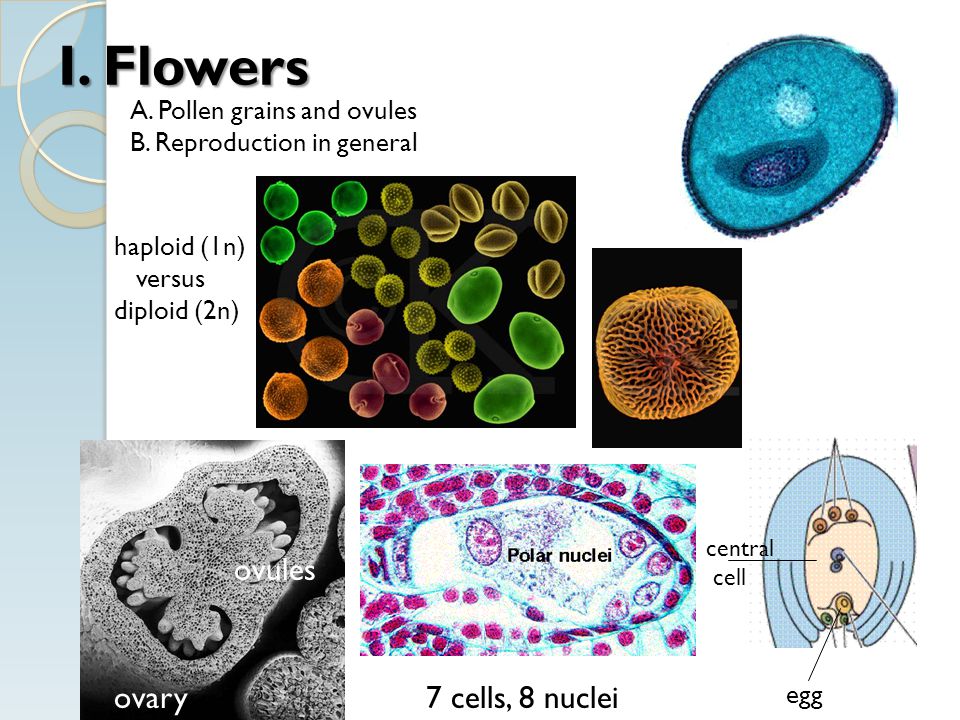 I. Flowers
A. Pollen grains and ovules
B. Reproduction in general

haploid (1n) versus diploid (2n)

ovules

ovary

Polar nuclei

7 cells, 8 nuclei

central cell

egg